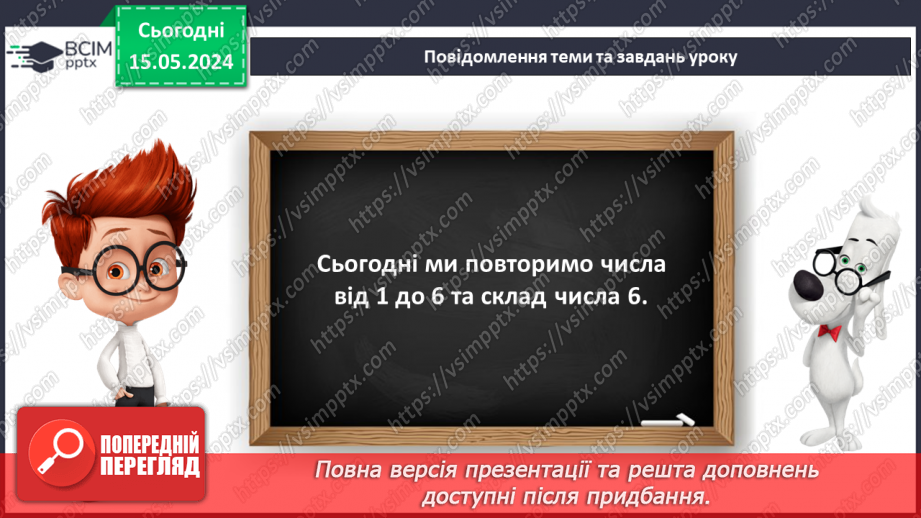 ВСІМ pptx

Сьогодні 15.05.2024

Повідомлення теми та завдань уроку

Сьогодні ми повторимо числа від 1 до 6 та склад числа 6.

ПОПЕРЕДНІЙ ПЕРЕГЛЯД

Повна версія презентації та решта доповнень доступні після придбання.

https://vsimpptx.com